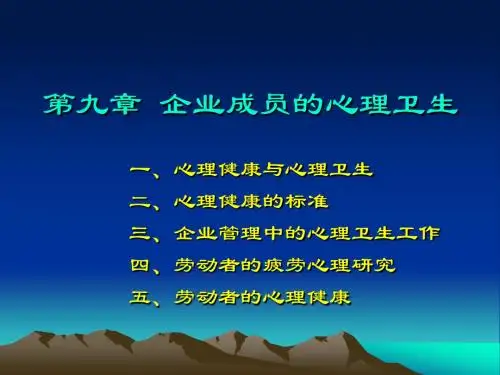 第九章 企业成员的心理卫生

一、心理健康与心理卫生

二、心理健康的标准

三、企业管理中的心理卫生工作

四、劳动者的疲劳心理研究

五、劳动者的心理健康